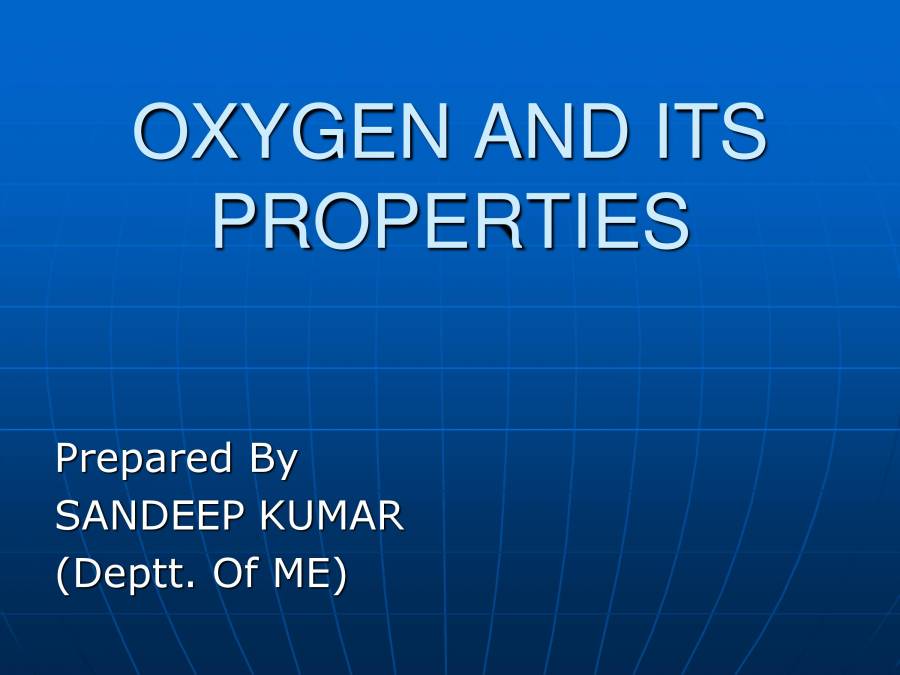 OXYGEN AND ITS PROPERTIES

Prepared By
SANDEEP KUMAR
(Deptt. Of ME)